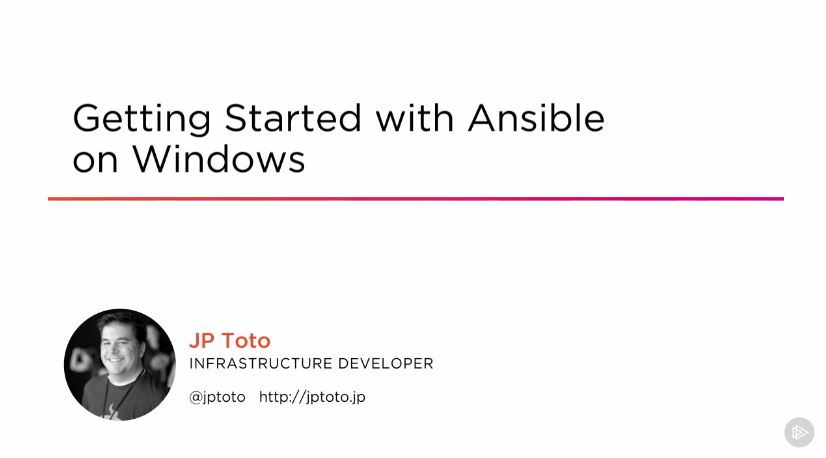 Getting Started with Ansible on Windows

JP Toto
INFRASTRUCTURE DEVELOPER
@jptoto http://jptoto.jp